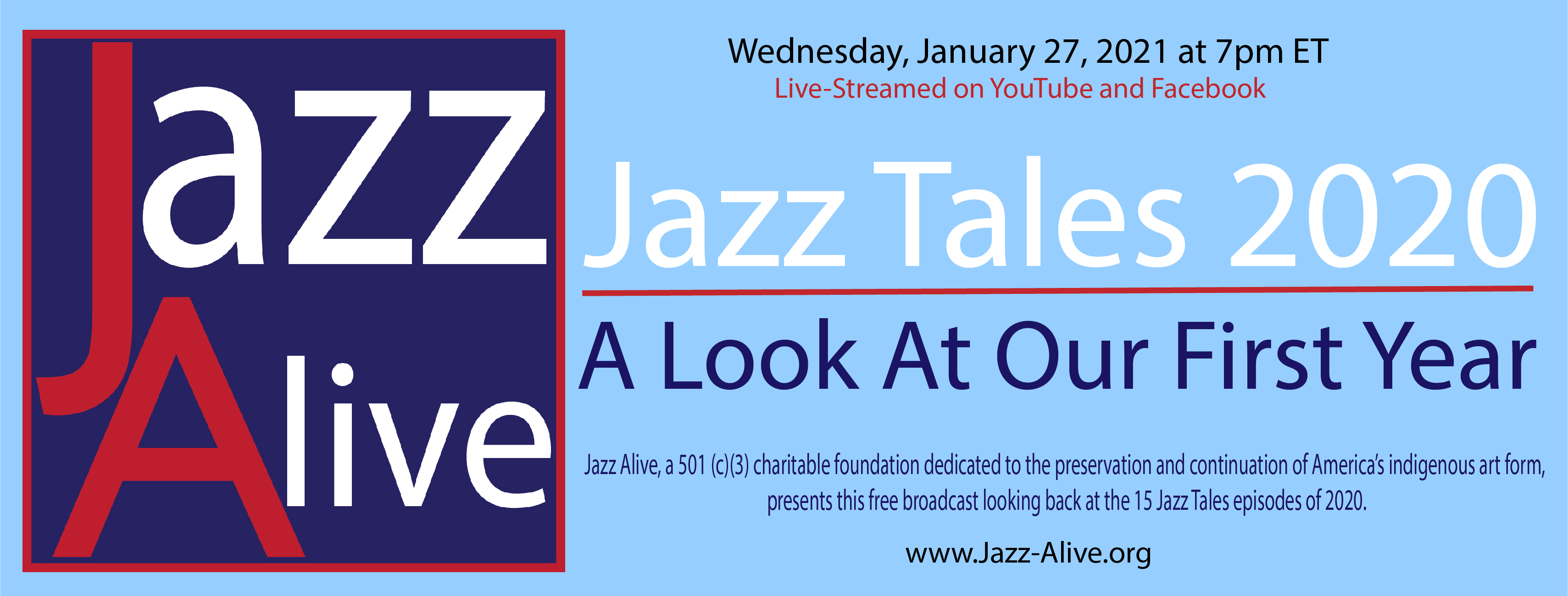 Jazz
Alive

Wednesday, January 27, 2021 at 7pm ET
Live-Streamed on YouTube and Facebook

Jazz Tales 2020

A Look At Our First Year

Jazz Alive, a 501 (c)(3) charitable foundation dedicated to the preservation and continuation of America's indigenous art form, presents this free broadcast looking back at the 15 Jazz Tales episodes of 2020.

www.Jazz-Alive.org